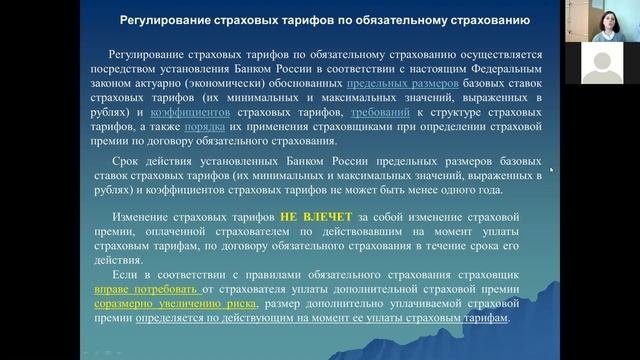 Регулирование страховых тарифов по обязательному страхованию

Регулирование страховых тарифов по обязательному страхованию осуществляется посредством установления Банком России в соответствии с настоящим Федеральным законом актуарно (экономически) обоснованных предельных размеров базовых ставок страховых тарифов (их минимальных и максимальных значений, выраженных в рублях) и коэффициентов страховых тарифов, требований к структуре страховых тарифов, а также порядка их применения страховщиками при определении страховой премии по договору обязательного страхования.

Срок действия установленных Банком России предельных размеров базовых ставок страховых тарифов (их минимальных и максимальных значений, выраженных в рублях) и коэффициентов страховых тарифов не может быть менее одного года.

Изменение страховых тарифов НЕ ВЛЕЧЕТ за собой изменение страховой премии, оплаченной страхователем по действовавшим на момент уплаты страховым тарифам, по договору обязательного страхования в течение срока его действия.

Если в соответствии с правилами обязательного страхования страховщик вправе потребовать от страхователя уплаты дополнительной страховой премии соразмерно увеличению риска, размер дополнительно уплачиваемой страховой премии определяется по действующим на момент ее уплаты страховым тарифам.